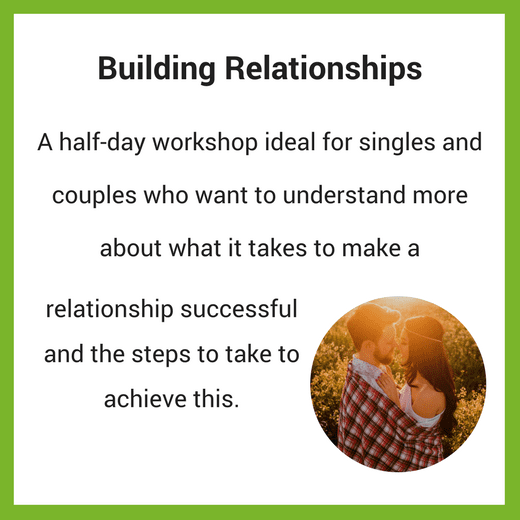 Building Relationships

A half-day workshop ideal for singles and couples who want to understand more about what it takes to make a relationship successful and the steps to take to achieve this.